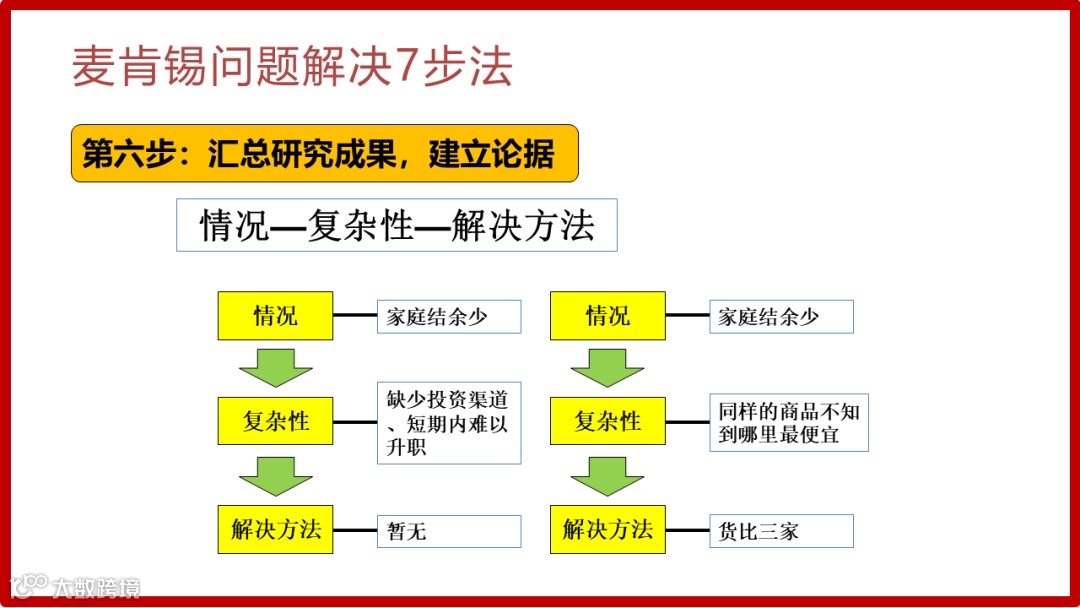 麦肯锡问题解决7步法

第六步：汇总研究成果，建立论据

情况—复杂性—解决方法

情况

家庭结余少

复杂性

缺少投资渠道、短期内难以升职

解决方法

暂无

情况

家庭结余少

复杂性

同样的商品不知到哪里最便宜

解决方法

货比三家

大数跨境